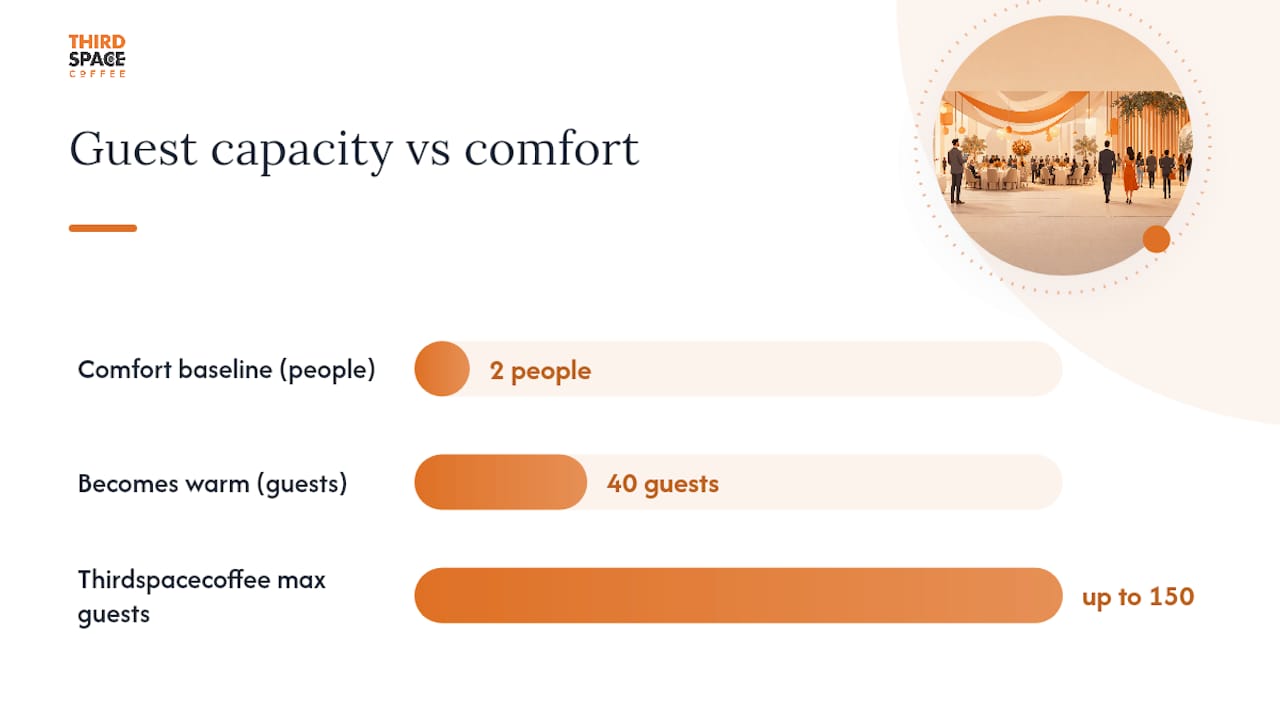 THIRD SPACE COFFEE

Guest capacity vs comfort

Comfort baseline (people)
2 people

Becomes warm (guests)
40 guests

Thirdspacecoffee max guests
up to 150